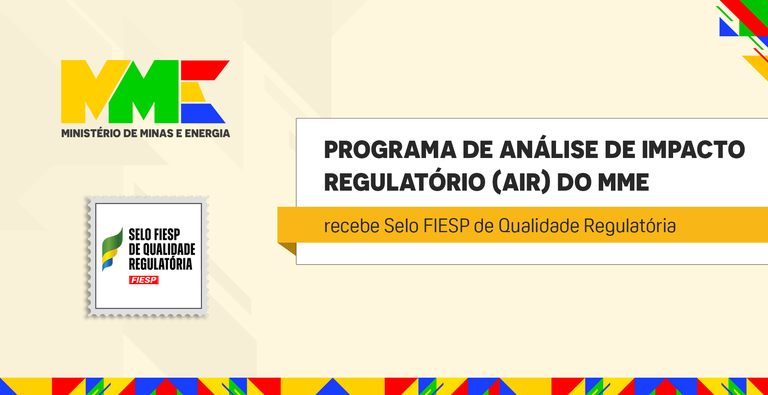 MME
MINISTÉRIO DE MINAS E ENERGIA

SELO FIESP
DE QUALIDADE
REGULATÓRIA
FIESP

PROGRAMA DE ANÁLISE DE IMPACTO REGULATÓRIO (AIR) DO MME

recebe Selo FIESP de Qualidade Regulatória